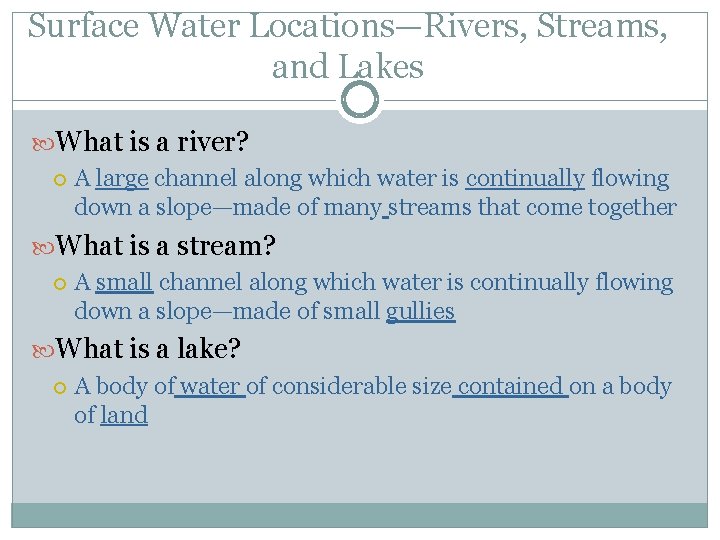 Surface Water Locations—Rivers, Streams, and Lakes

What is a river?

A large channel along which water is continually flowing down a slope—made of many streams that come together

What is a stream?

A small channel along which water is continually flowing down a slope—made of small gullies

What is a lake?

A body of water of considerable size contained on a body of land